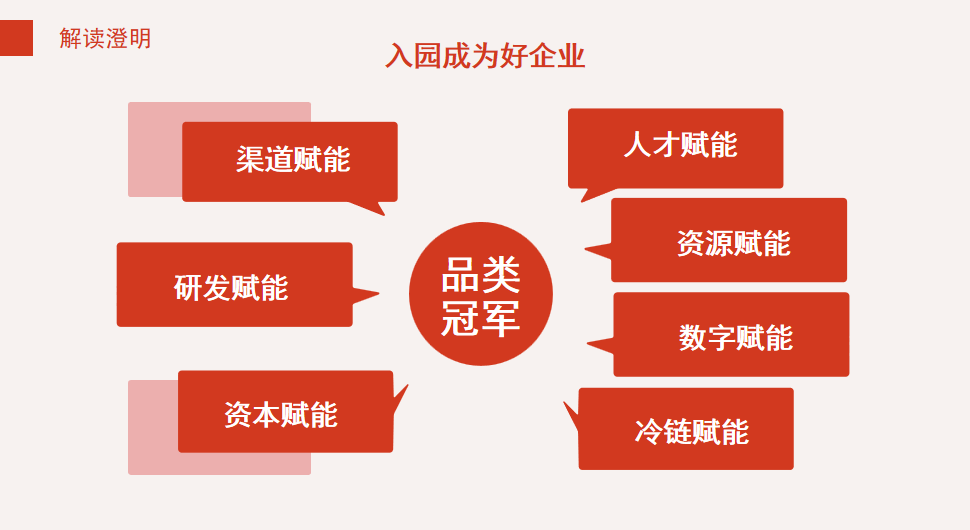 解读澄明

入园成为好企业

渠道赋能

研发赋能

资本赋能

品类冠军

人才赋能

资源赋能

数字赋能

冷链赋能